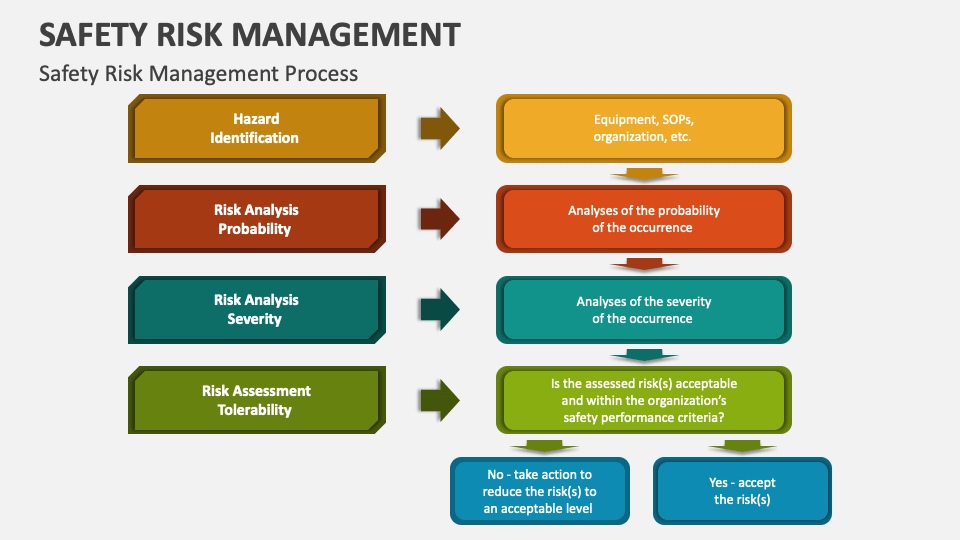 SAFETY RISK MANAGEMENT

Safety Risk Management Process

Hazard Identification

Equipment, SOPs, organization, etc.

Risk Analysis Probability

Analyses of the probability of the occurrence

Risk Analysis Severity

Analyses of the severity of the occurrence

Risk Assessment Tolerability

Is the assessed risk(s) acceptable and within the organization's safety performance criteria?

No - take action to reduce the risk(s) to an acceptable level

Yes - accept the risk(s)